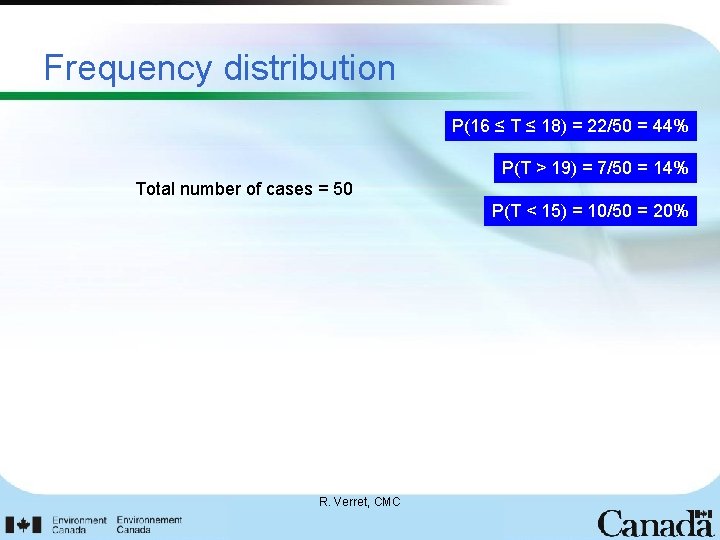 Frequency distribution

$P(16 \leq T \leq 18) = 22/50 = 44\%$

$P(T > 19) = 7/50 = 14\%$

Total number of cases = 50

$P(T < 15) = 10/50 = 20\%$

R. Verret, CMC

Environment Canada Environnement Canada

Canada